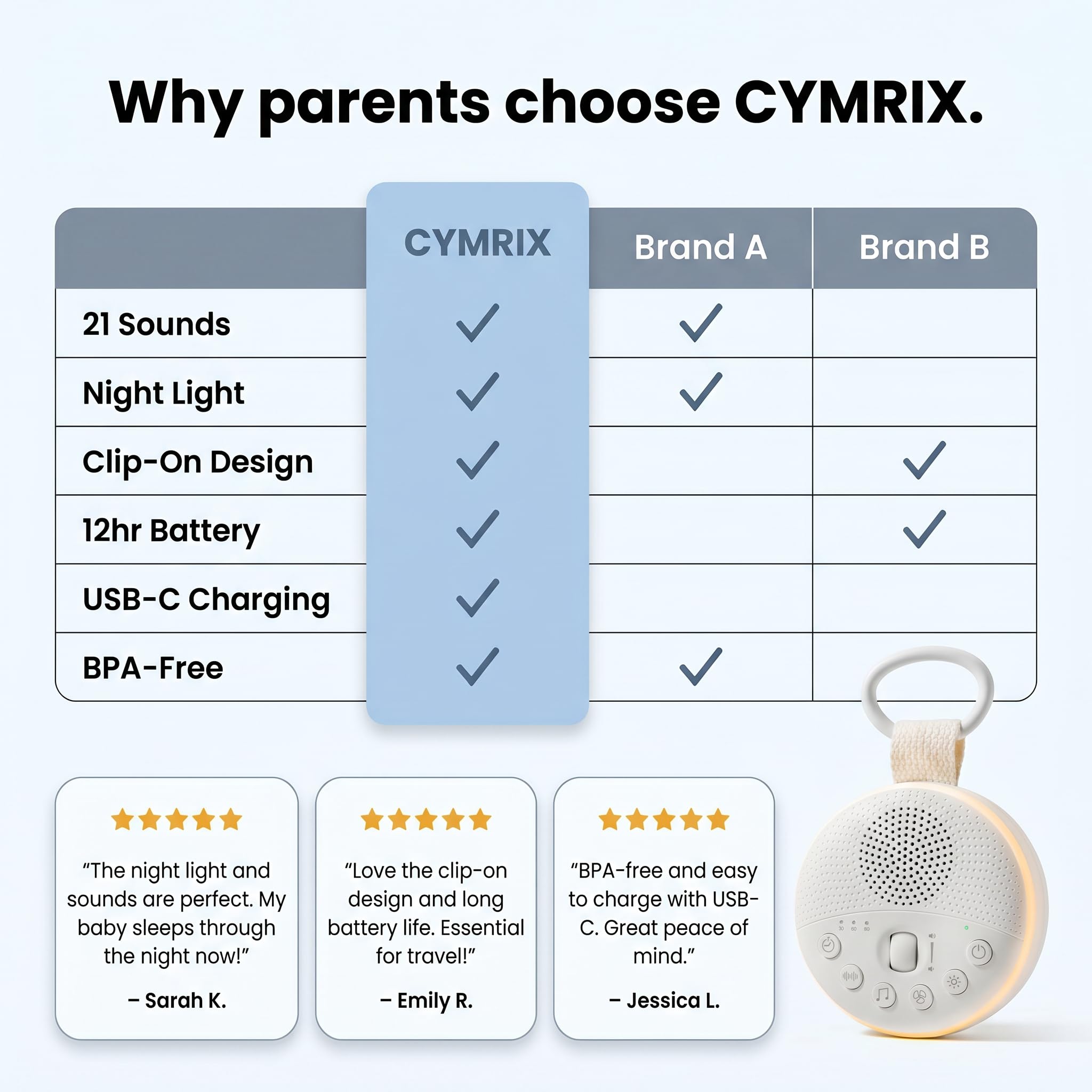 Why parents choose CYMRIX.

| | CYMRIX | Brand A | Brand B |
|---|---|---|---|
| 21 Sounds | ✓ | ✓ | |
| Night Light | ✓ | ✓ | |
| Clip-On Design | ✓ | | ✓ |
| 12hr Battery | ✓ | | ✓ |
| USB-C Charging | ✓ | | |
| BPA-Free | ✓ | ✓ | |

★★★★★
“The night light and sounds are perfect. My baby sleeps through the night now!”
– Sarah K.

★★★★★
“Love the clip-on design and long battery life. Essential for travel!”
– Emily R.

★★★★★
“BPA-free and easy to charge with USB-C. Great peace of mind.”
– Jessica L.

30 60 80